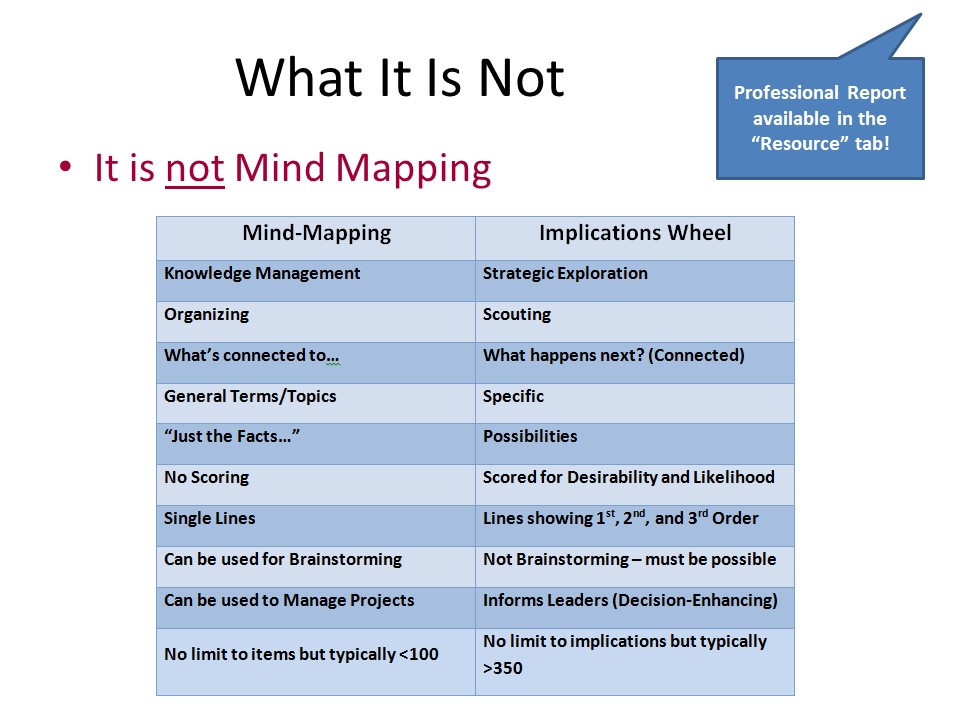 What It Is Not

Professional Report available in the “Resource” tab!

• It is not Mind Mapping

| Mind-Mapping | Implications Wheel |
|---|---|
| Knowledge Management | Strategic Exploration |
| Organizing | Scouting |
| What’s connected to… | What happens next? (Connected) |
| General Terms/Topics | Specific |
| “Just the Facts…” | Possibilities |
| No Scoring | Scored for Desirability and Likelihood |
| Single Lines | Lines showing 1$^{st}$, 2$^{nd}$, and 3$^{rd}$ Order |
| Can be used for Brainstorming | Not Brainstorming – must be possible |
| Can be used to Manage Projects | Informs Leaders (Decision-Enhancing) |
| No limit to items but typically <100 | No limit to implications but typically >350 |